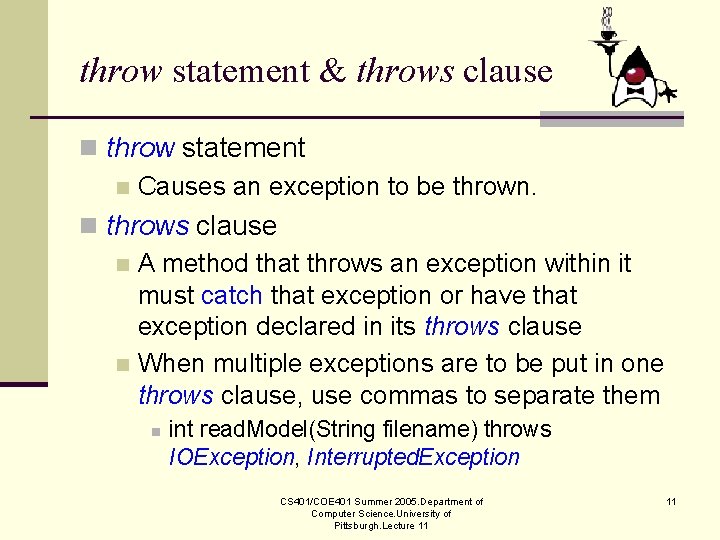 throw statement & throws clause

throw statement

Causes an exception to be thrown.

throws clause

A method that throws an exception within it must catch that exception or have that exception declared in its throws clause

When multiple exceptions are to be put in one throws clause, use commas to separate them

int readModel(String filename) throws IOException, InterruptedException

CS401/COE401 Summer 2005.Department of Computer Science.University of Pittsburgh.Lecture 11

11